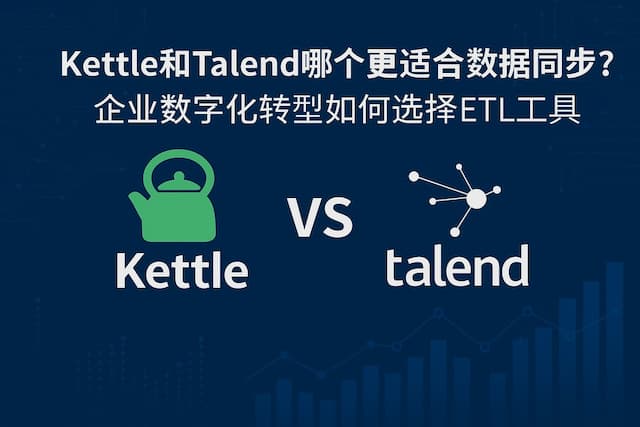 Kettle和Talend哪个更适合数据同步？
企业数字化转型如何选择ETL工具

Kettle

VS

talend